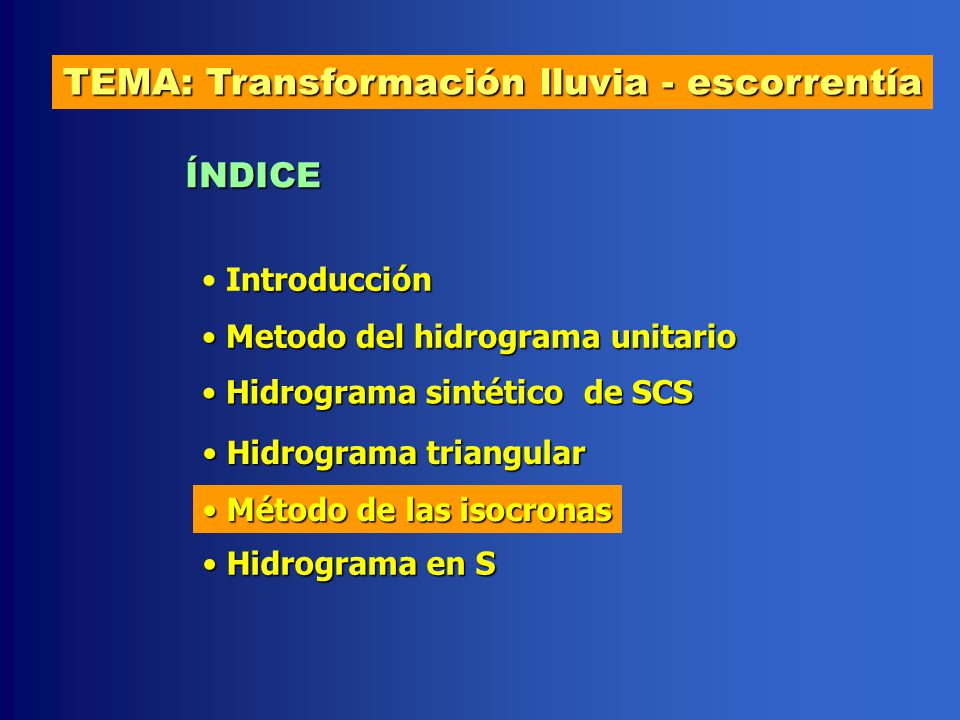 TEMA: Transformación lluvia - escorrentía

ÍNDICE

• Introducción
• Metodo del hidrograma unitario
• Hidrograma sintético de SCS
• Hidrograma triangular
• Método de las isocronas
• Hidrograma en S